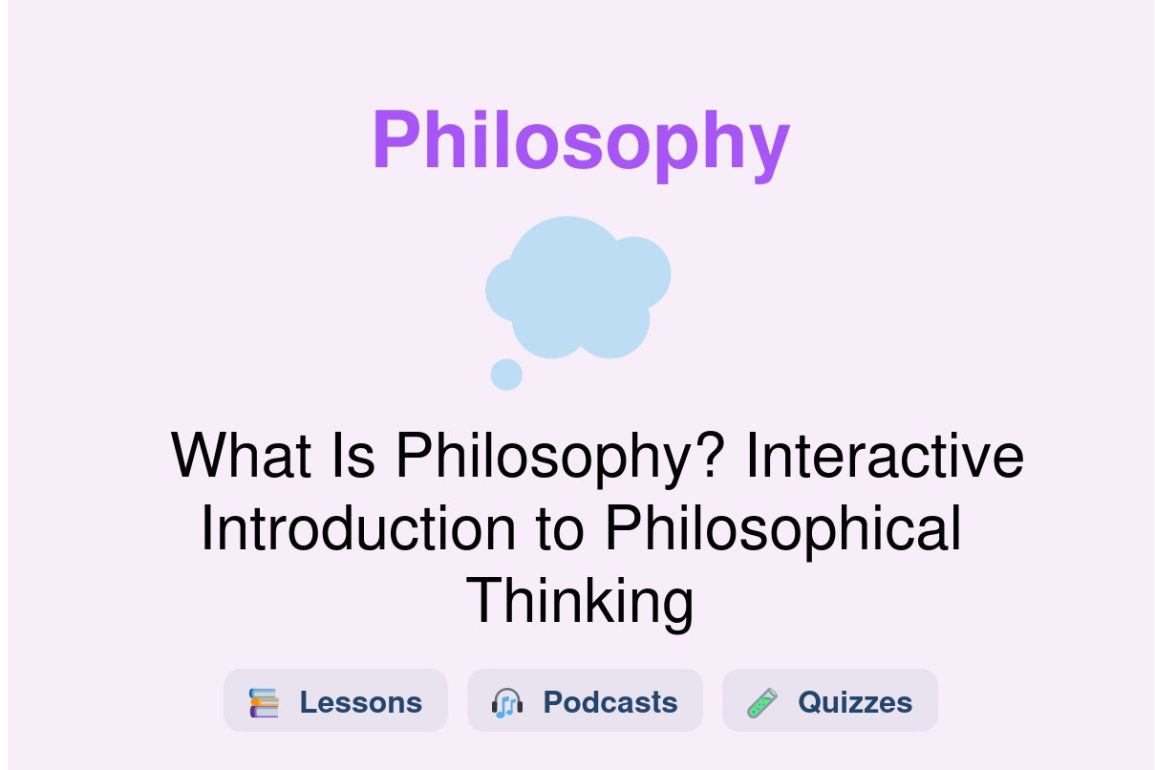 Philosophy

What Is Philosophy? Interactive Introduction to Philosophical Thinking

Lessons

Podcasts

Quizzes